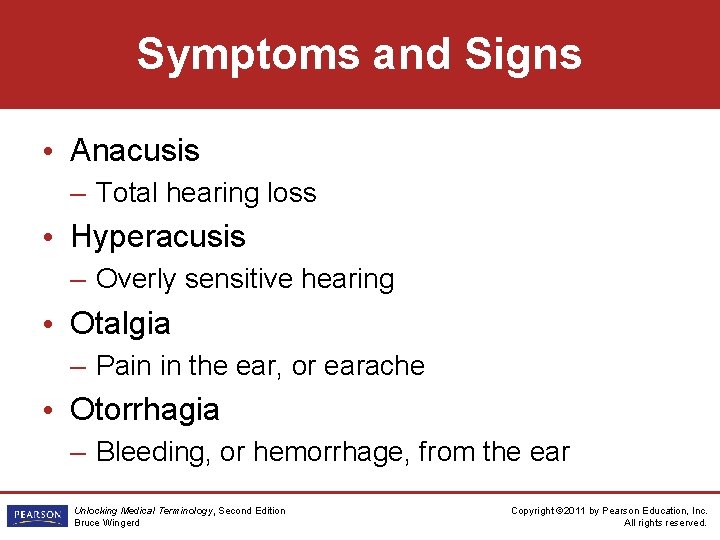 Symptoms and Signs

• Anacusis
– Total hearing loss
• Hyperacusis
– Overly sensitive hearing
• Otalgia
– Pain in the ear, or earache
• Otorrhagia
– Bleeding, or hemorrhage, from the ear

PEARSON

Unlocking Medical Terminology, Second Edition
Bruce Wingerd

Copyright ©2011 by Pearson Education, Inc.
All rights reserved.